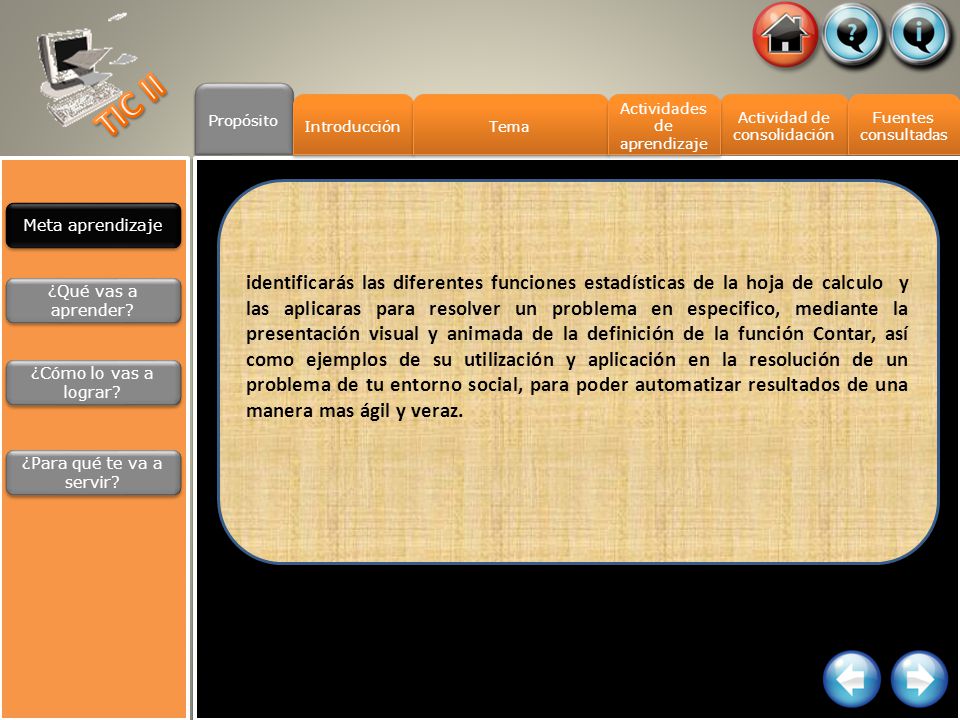 TIC II

Propósito
Introducción
Tema
Actividades de aprendizaje
Actividad de consolidación
Fuentes consultadas

Meta aprendizaje
¿Qué vas a aprender?
¿Cómo lo vas a lograr?
¿Para qué te va a servir?

identificarás las diferentes funciones estadísticas de la hoja de calculo y las aplicaras para resolver un problema en especifico, mediante la presentación visual y animada de la definición de la función Contar, así como ejemplos de su utilización y aplicación en la resolución de un problema de tu entorno social, para poder automatizar resultados de una manera mas ágil y veraz.